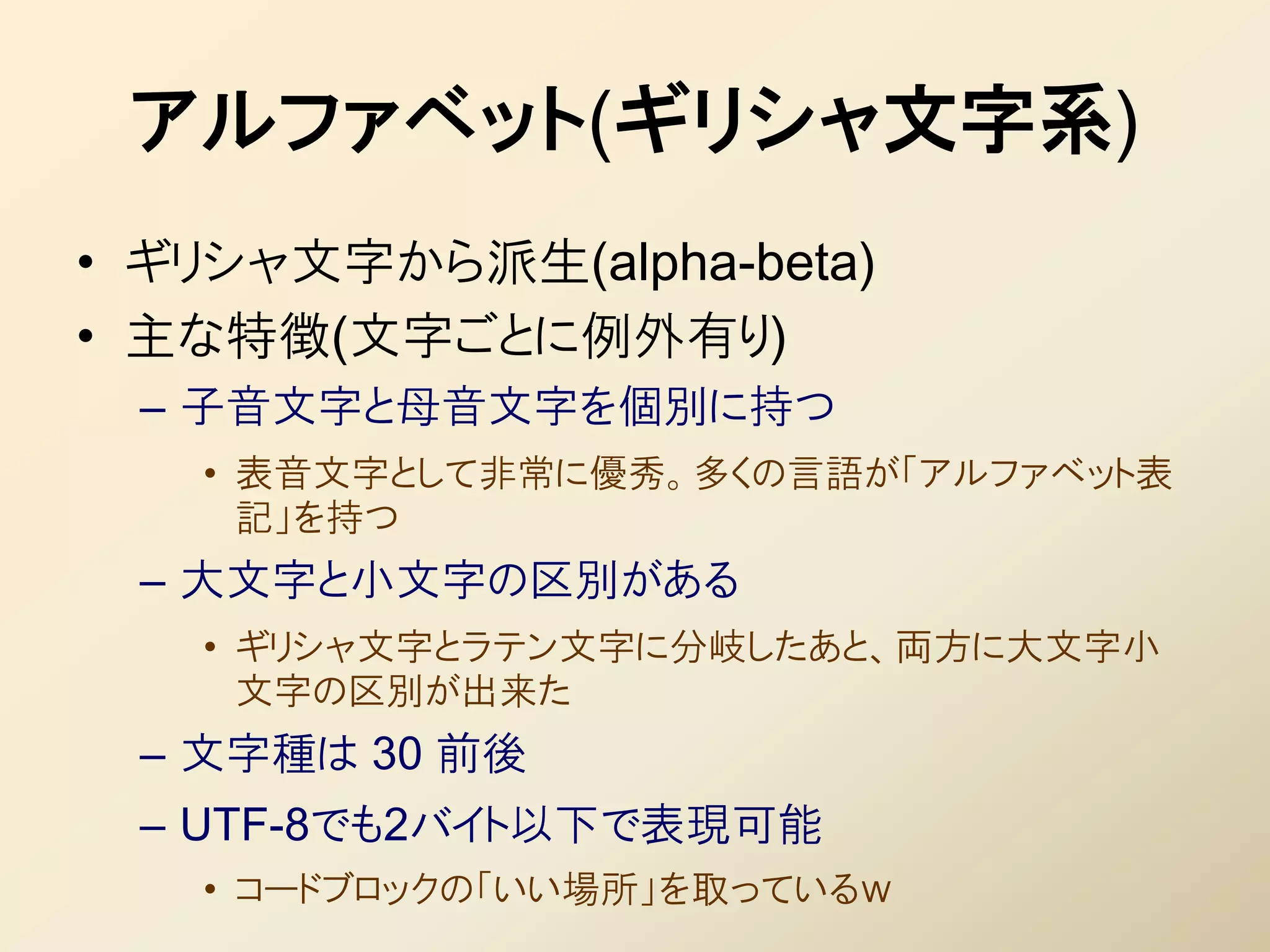 アルファベット(ギリシャ文字系)

• ギリシャ文字から派生(alpha-beta)
• 主な特徴(文字ごとに例外有り)
– 子音文字と母音文字を個別に持つ
• 表音文字として非常に優秀。多くの言語が「アルファベット表記」を持つ
– 大文字と小文字の区別がある
• ギリシャ文字とラテン文字に分岐したあと、両方に大文字小文字の区別が出来た
– 文字種は 30 前後
– UTF-8でも2バイト以下で表現可能
• コードブロックの「いい場所」を取っているw